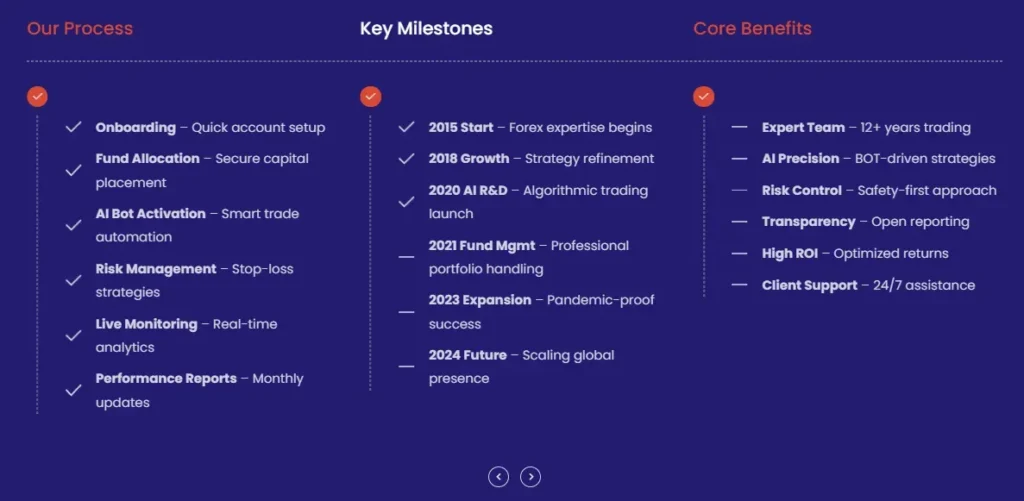 Our Process

Onboarding – Quick account setup

Fund Allocation – Secure capital placement

AI Bot Activation – Smart trade automation

Risk Management – Stop-loss strategies

Live Monitoring – Real-time analytics

Performance Reports – Monthly updates

Key Milestones

2015 Start – Forex expertise begins

2018 Growth – Strategy refinement

2020 AI R&D – Algorithmic trading launch

2021 Fund Mgmt – Professional portfolio handling

2023 Expansion – Pandemic-proof success

2024 Future – Scaling global presence

Core Benefits

Expert Team – 12+ years trading

AI Precision – BOT-driven strategies

Risk Control – Safety-first approach

Transparency – Open reporting

High ROI – Optimized returns

Client Support – 24/7 assistance